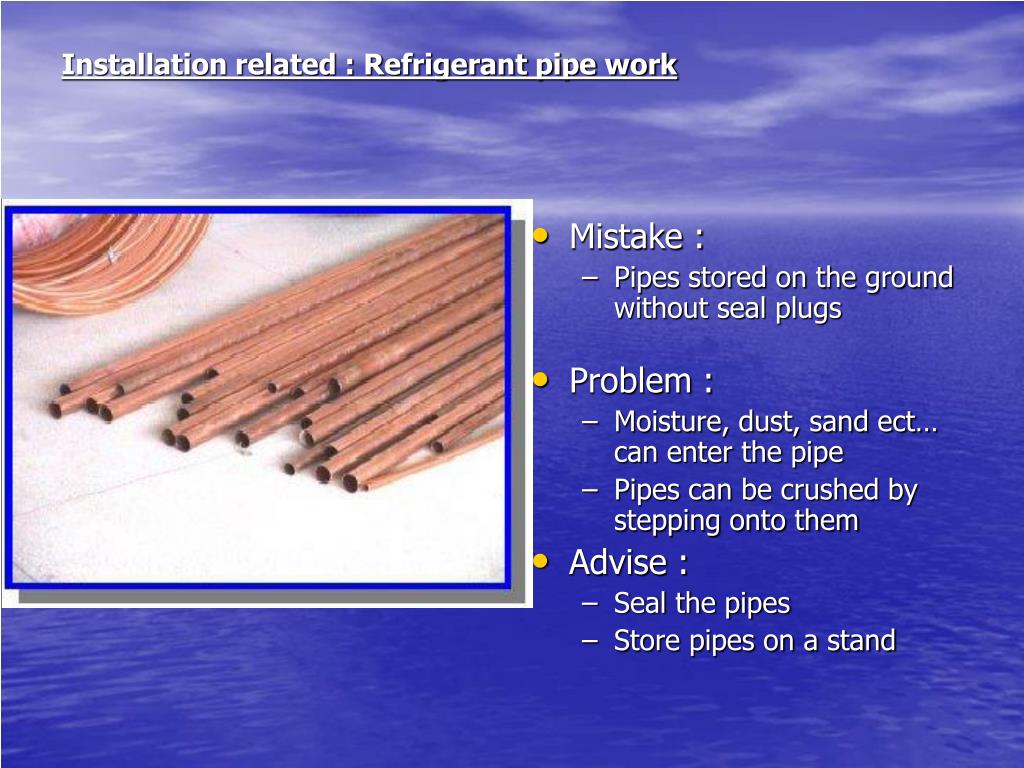 Installation related : Refrigerant pipe work

• Mistake :
– Pipes stored on the ground without seal plugs

• Problem :
– Moisture, dust, sand ect… can enter the pipe
– Pipes can be crushed by stepping onto them

• Advise :
– Seal the pipes
– Store pipes on a stand